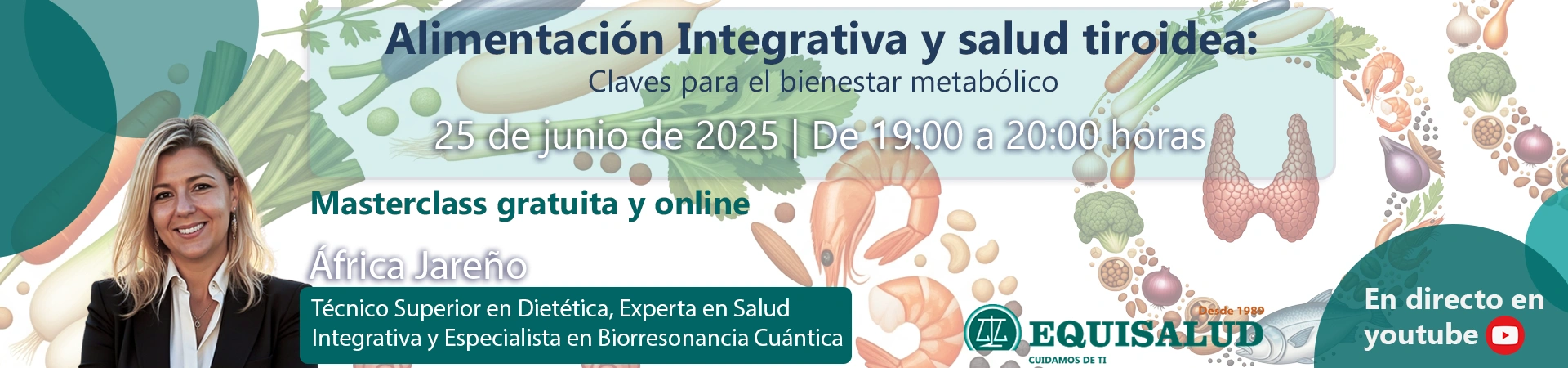 Alimentación Integrativa y salud tiroidea:
Claves para el bienestar metabólico

25 de junio de 2025 | De 19:00 a 20:00 horas

Masterclass gratuita y online

África Jareño

Técnico Superior en Dietética, Experta en Salud Integrativa y Especialista en Biorresonancia Cuántica

Desde 1989
EQUISALUD
CUIDAMOS DE TI

En directo en youtube